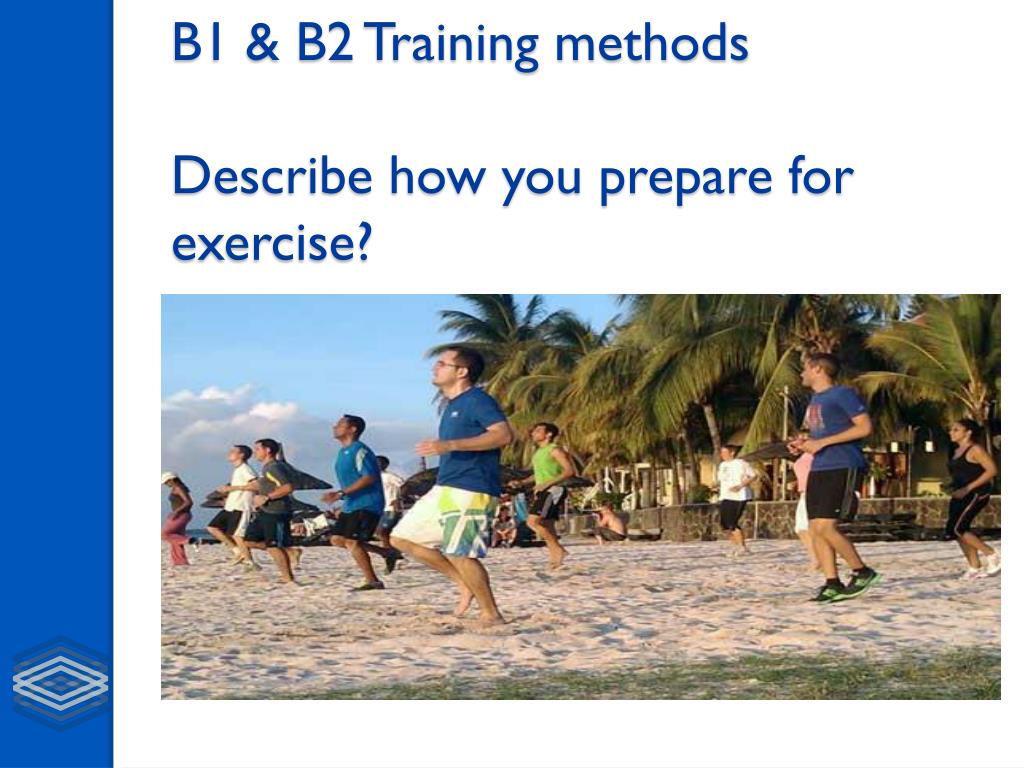 B1 & B2 Training methods

Describe how you prepare for exercise?